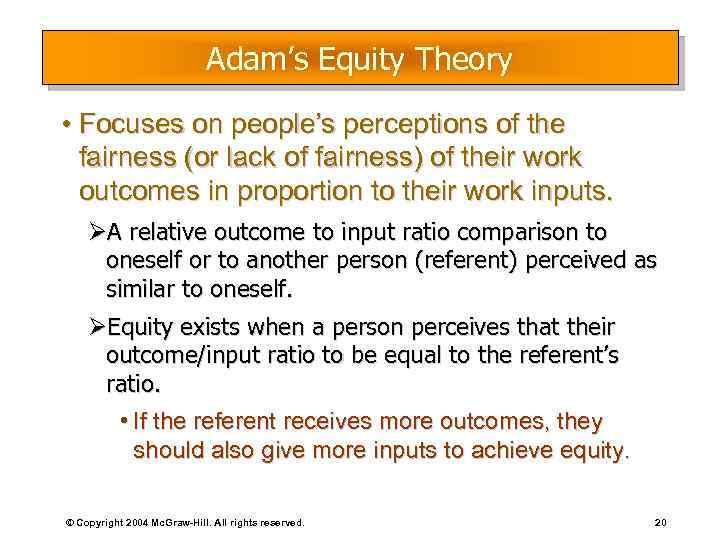 Adam's Equity Theory

• Focuses on people's perceptions of the fairness (or lack of fairness) of their work outcomes in proportion to their work inputs.

➢A relative outcome to input ratio comparison to oneself or to another person (referent) perceived as similar to oneself.

➢Equity exists when a person perceives that their outcome/input ratio to be equal to the referent's ratio.

• If the referent receives more outcomes, they should also give more inputs to achieve equity.

© Copyright 2004 McGraw-Hill. All rights reserved.

20